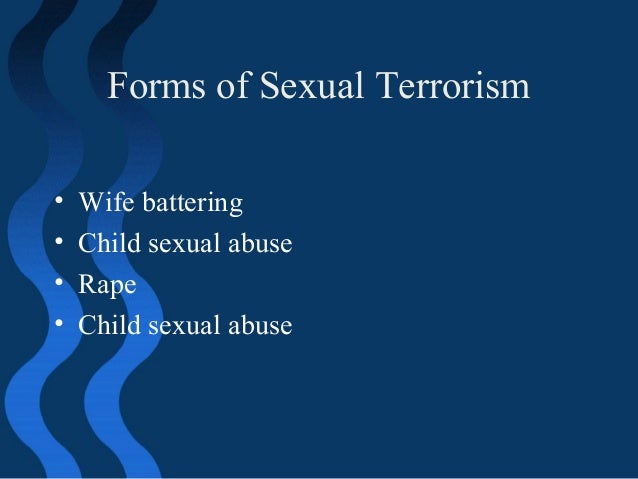 Forms of Sexual Terrorism

• Wife battering
• Child sexual abuse
• Rape
• Child sexual abuse